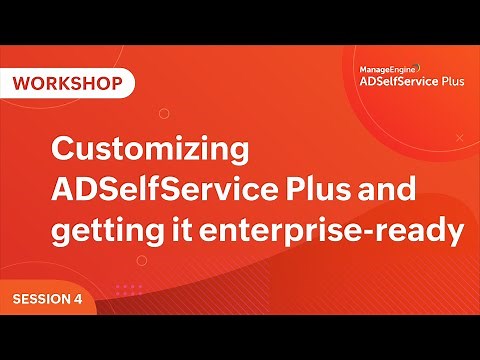 WORKSHOP

ManageEngine
ADSelfService Plus

Customizing ADSelfService Plus and getting it enterprise-ready

SESSION 4